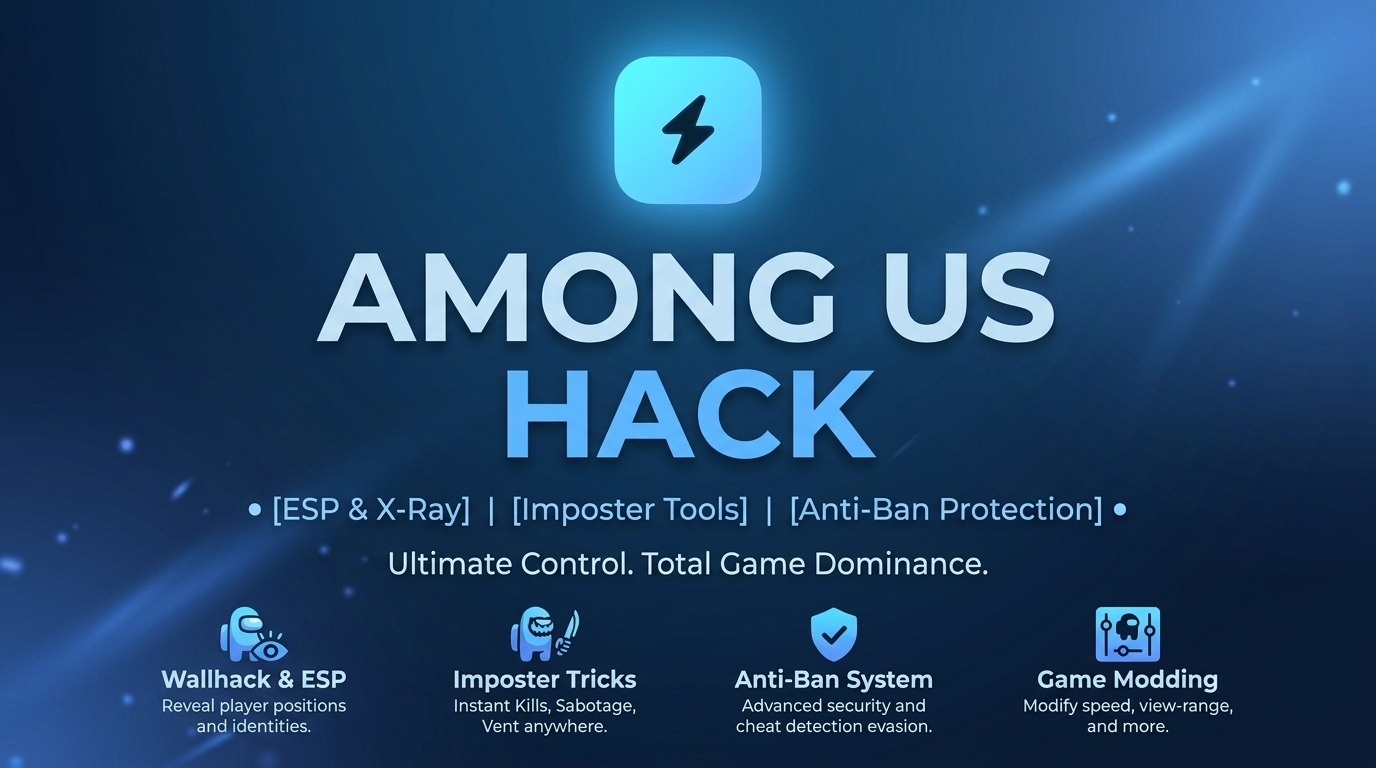 AMONG US HACK

• [ESP & X-Ray] | [Imposter Tools] | [Anti-Ban Protection] •

Ultimate Control. Total Game Dominance.

Wallhack & ESP
Reveal player positions and identities.

Imposter Tricks
Instant Kills, Sabotage, Vent anywhere.

Anti-Ban System
Advanced security and cheat detection evasion.

Game Modding
Modify speed, view-range, and more.